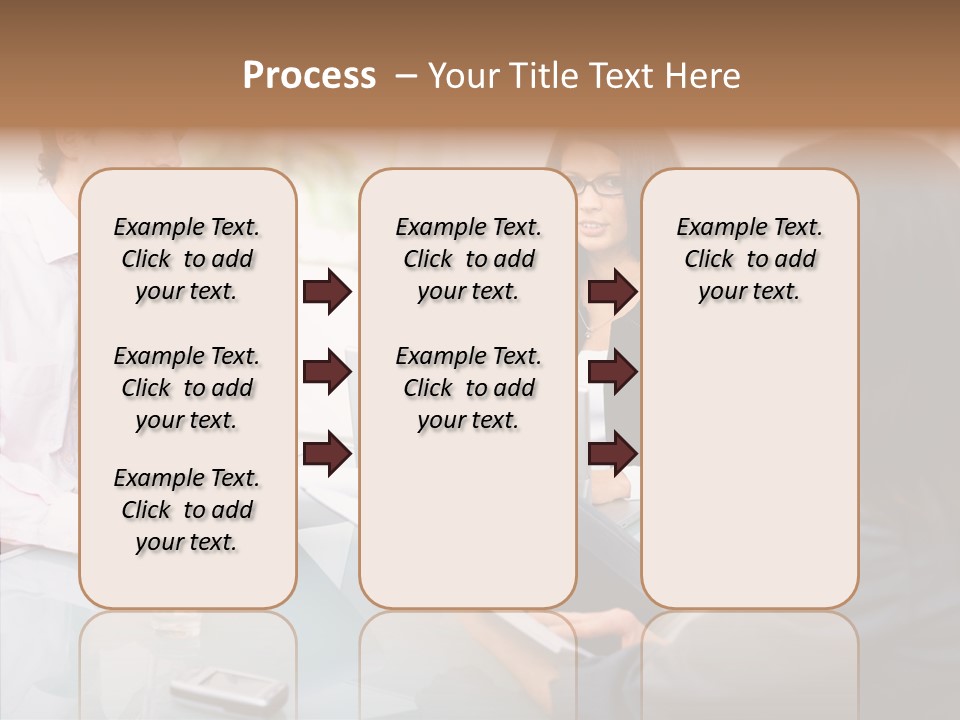 Process – Your Title Text Here

Example Text. Click to add your text.

Example Text. Click to add your text.

Example Text. Click to add your text.

Example Text. Click to add your text.

Example Text. Click to add your text.

Example Text. Click to add your text.